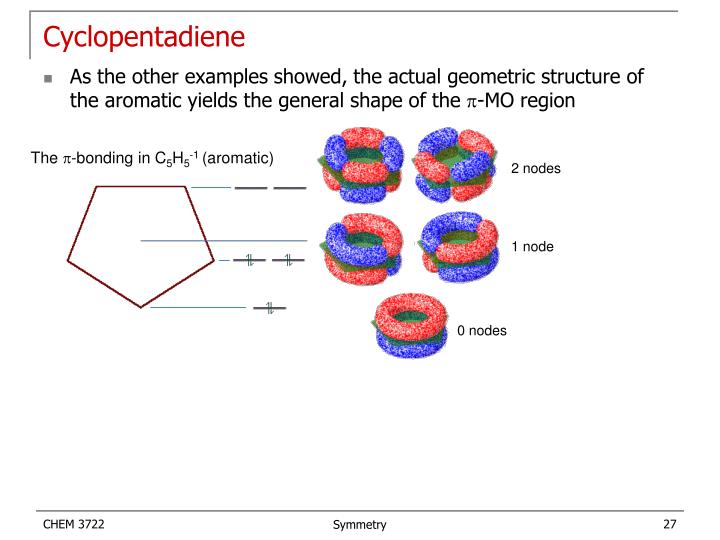 Cyclopentadiene

As the other examples showed, the actual geometric structure of the aromatic yields the general shape of the $\pi$-MO region

The $\pi$-bonding in $C_5H_5^{-1}$ (aromatic)

2 nodes

1 node

0 nodes

CHEM 3722

Symmetry

27